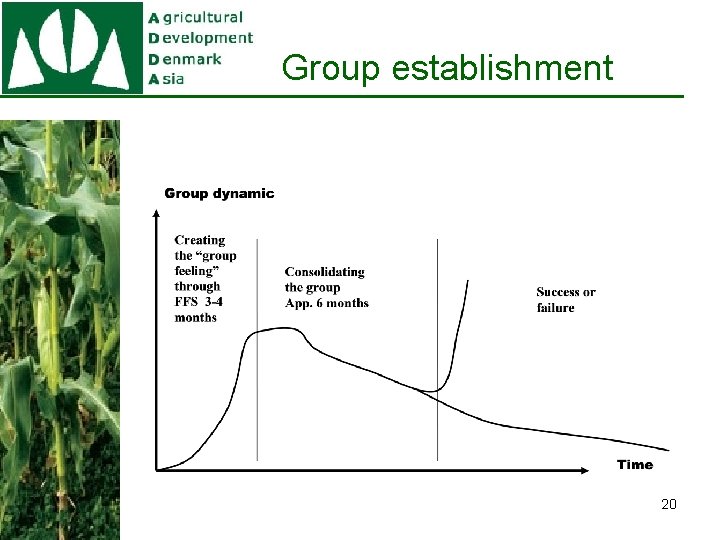 Agricultural
Development
Denmark
Asia

Group establishment

Group dynamic

Creating the “group feeling” through FFS 3-4 months

Consolidating the group App. 6 months

Success or failure

Time

20